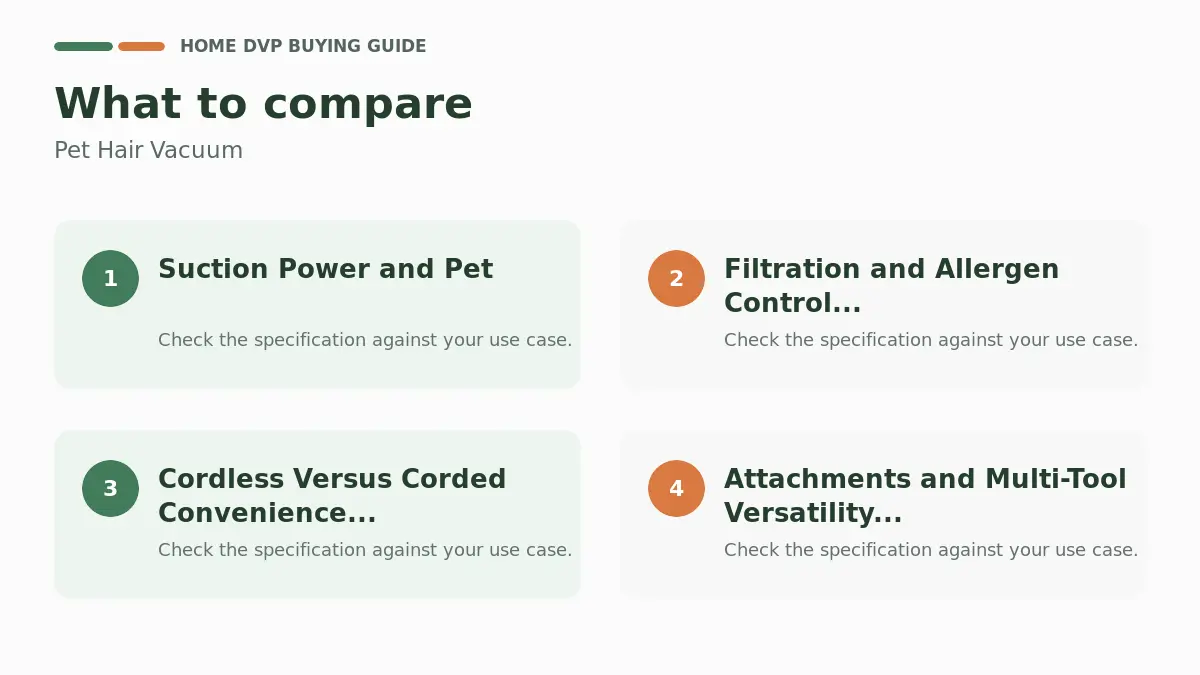 HOME DVP BUYING GUIDE

What to compare

Pet Hair Vacuum

1

Suction Power and Pet

Check the specification against your use case.

2

Filtration and Allergen Control...

Check the specification against your use case.

3

Cordless Versus Corded Convenience...

Check the specification against your use case.

4

Attachments and Multi-Tool Versatility...

Check the specification against your use case.